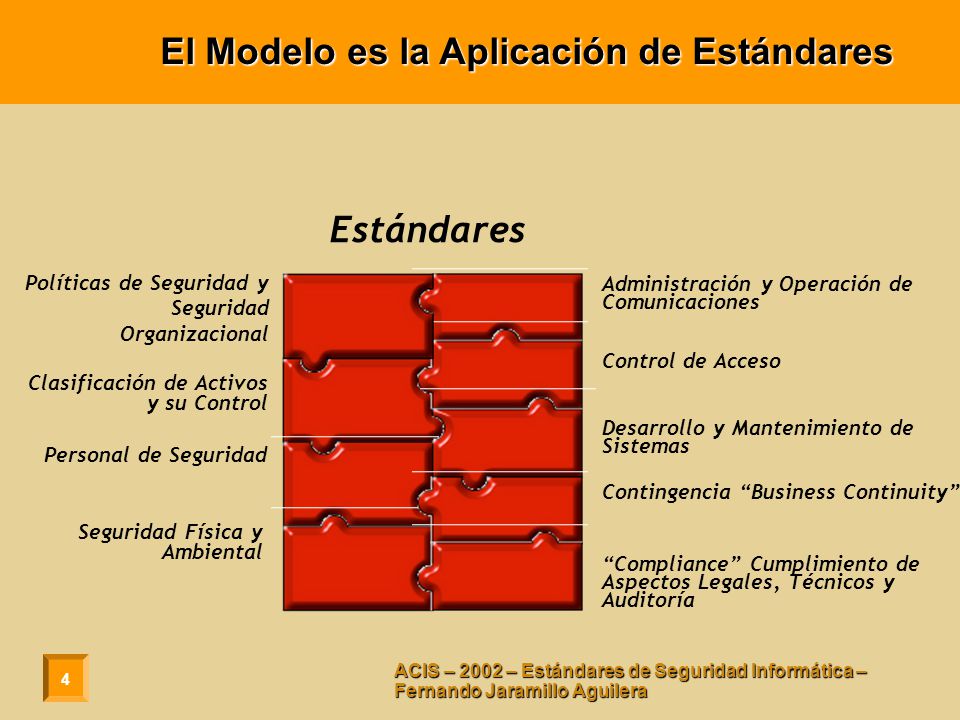 El Modelo es la Aplicación de Estándares

Estándares

Políticas de Seguridad y Seguridad Organizacional

Clasificación de Activos y su Control

Personal de Seguridad

Seguridad Física y Ambiental

Administración y Operación de Comunicaciones

Control de Acceso

Desarrollo y Mantenimiento de Sistemas

Contingencia “Business Continuity”

“Compliance” Cumplimiento de Aspectos Legales, Técnicos y Auditoría

4

ACIS – 2002 – Estándares de Seguridad Informática – Fernando Jaramillo Aguilera